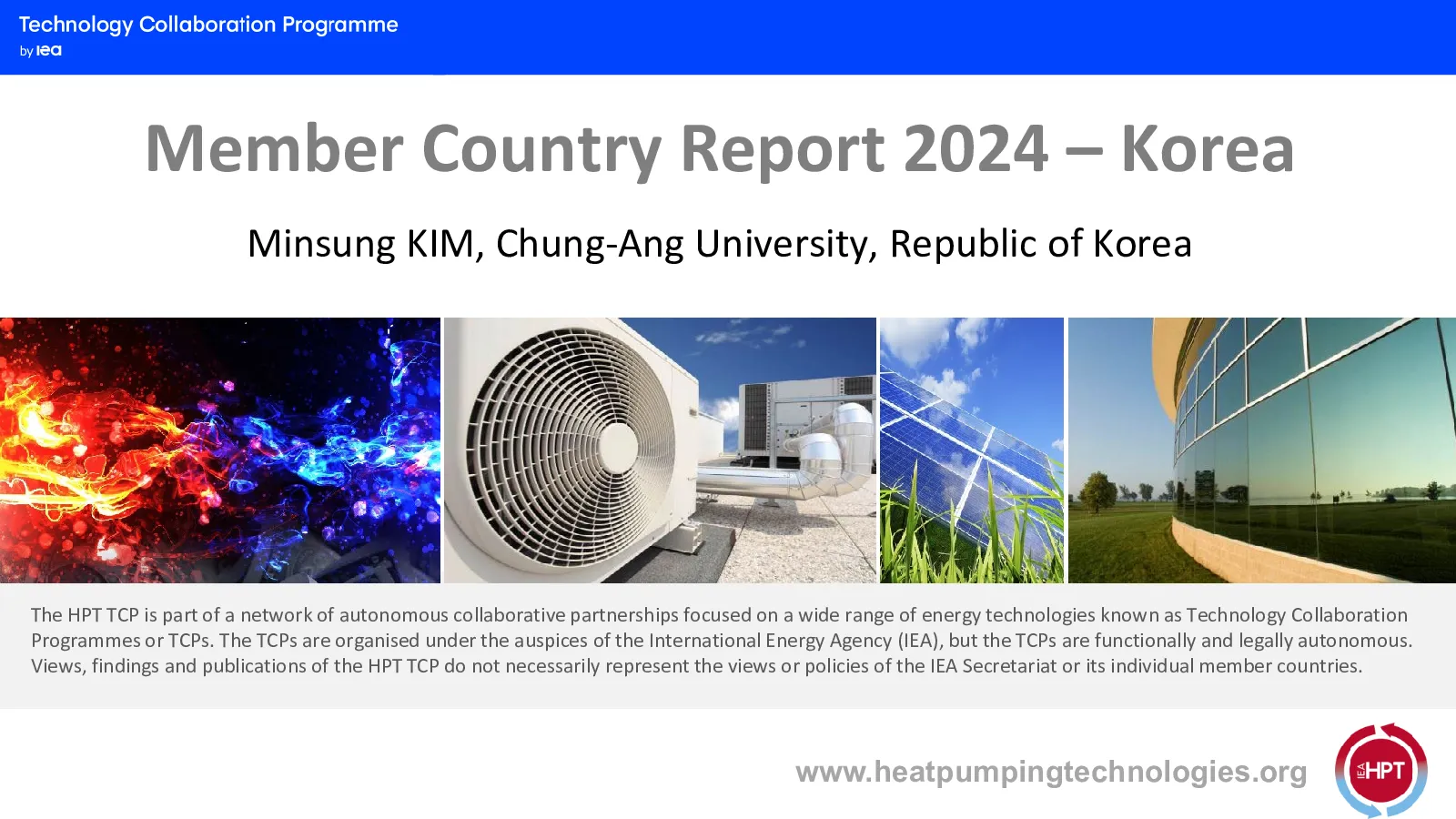 Technology Collaboration Programme
by iea

Member Country Report 2024 – Korea

Minsung KIM, Chung-Ang University, Republic of Korea

The HPT TCP is part of a network of autonomous collaborative partnerships focused on a wide range of energy technologies known as Technology Collaboration Programmes or TCPs. The TCPs are organised under the auspices of the International Energy Agency (IEA), but the TCPs are functionally and legally autonomous. Views, findings and publications of the HPT TCP do not necessarily represent the views or policies of the IEA Secretariat or its individual member countries.

www.heatpumpingtechnologies.org

IEA HPT